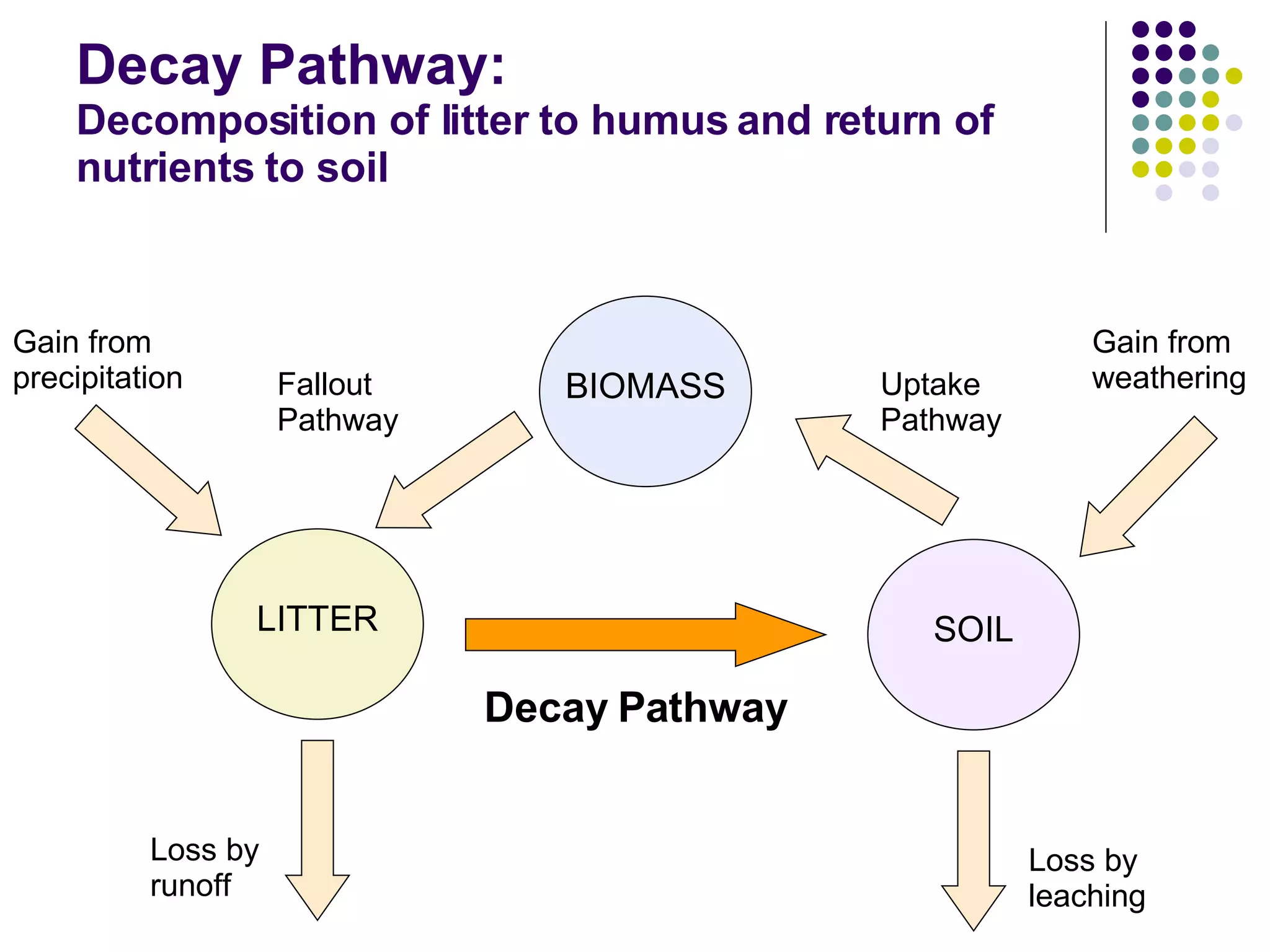 Decay Pathway:
Decomposition of litter to humus and return of nutrients to soil

Gain from precipitation

Fallout Pathway

BIOMASS

Uptake Pathway

Gain from weathering

LITTER

SOIL

Decay Pathway

Loss by runoff

Loss by leaching